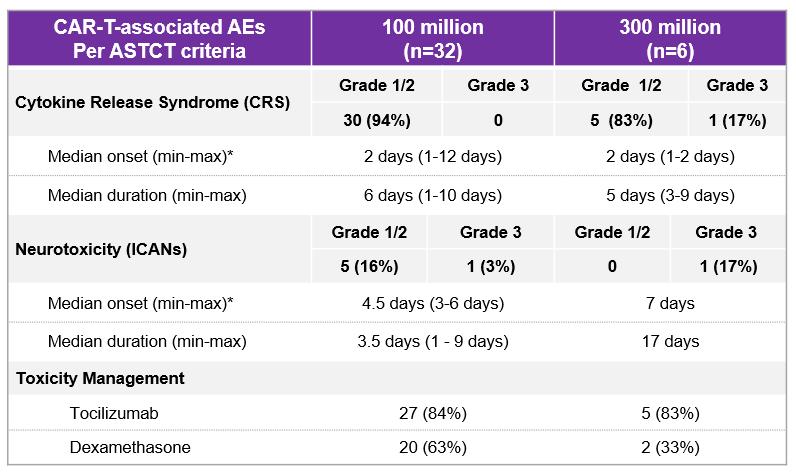 | CAR-T-associated AEs Per ASTCT criteria | 100 million (n=32) | | 300 million (n=6) | |
|---|---|---|---|---|
| Cytokine Release Syndrome (CRS) | Grade 1/2 | Grade 3 | Grade 1/2 | Grade 3 |
| | 30 (94%) | 0 | 5 (83%) | 1 (17%) |
| Median onset (min-max)* | 2 days (1-12 days) | | 2 days (1-2 days) | |
| Median duration (min-max) | 6 days (1-10 days) | | 5 days (3-9 days) | |
| Neurotoxicity (ICANs) | Grade 1/2 | Grade 3 | Grade 1/2 | Grade 3 |
| | 5 (16%) | 1 (3%) | 0 | 1 (17%) |
| Median onset (min-max)* | 4.5 days (3-6 days) | | 7 days | |
| Median duration (min-max) | 3.5 days (1 - 9 days) | | 17 days | |
| Toxicity Management | | | | |
| Tocilizumab | 27 (84%) | | 5 (83%) | |
| Dexamethasone | 20 (63%) | | 2 (33%) | |